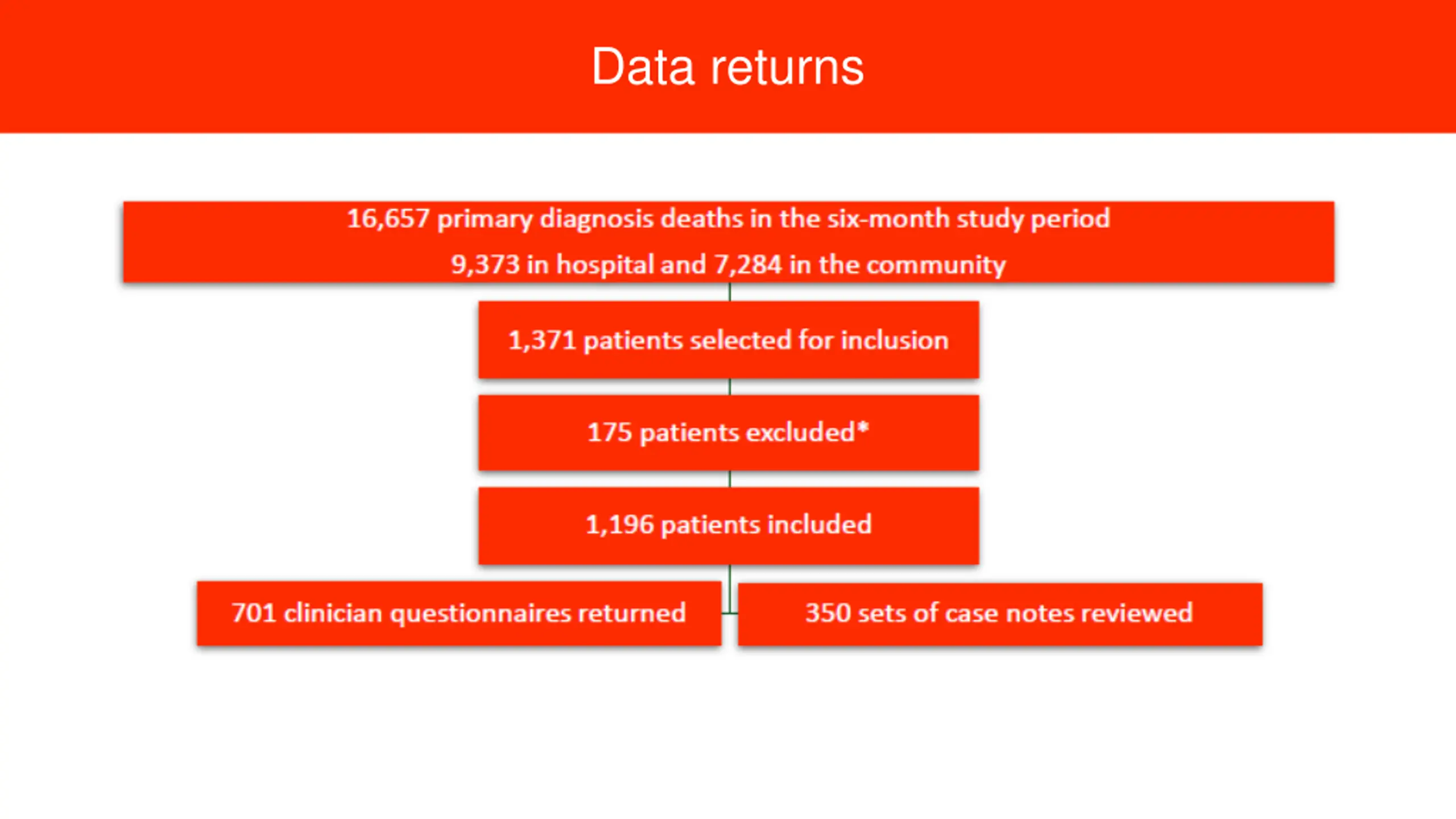 Data returns

16,657 primary diagnosis deaths in the six-month study period

9,373 in hospital and 7,284 in the community

1,371 patients selected for inclusion

175 patients excluded*

1,196 patients included

701 clinician questionnaires returned

350 sets of case notes reviewed